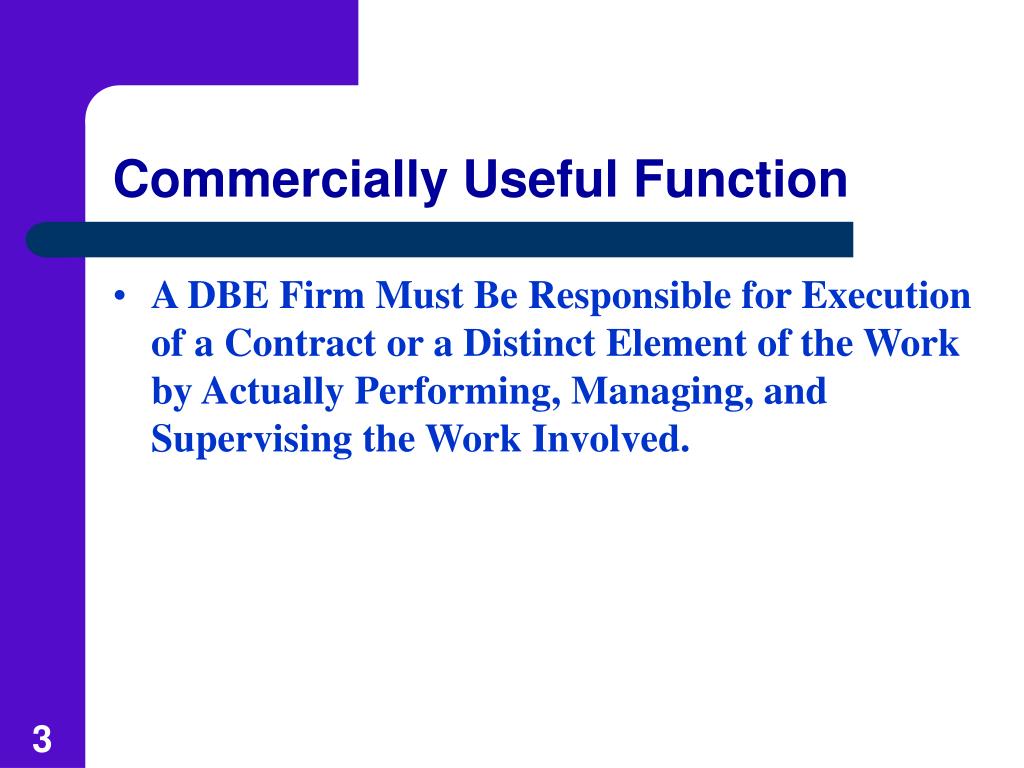 Commercially Useful Function

• A DBE Firm Must Be Responsible for Execution of a Contract or a Distinct Element of the Work by Actually Performing, Managing, and Supervising the Work Involved.

3